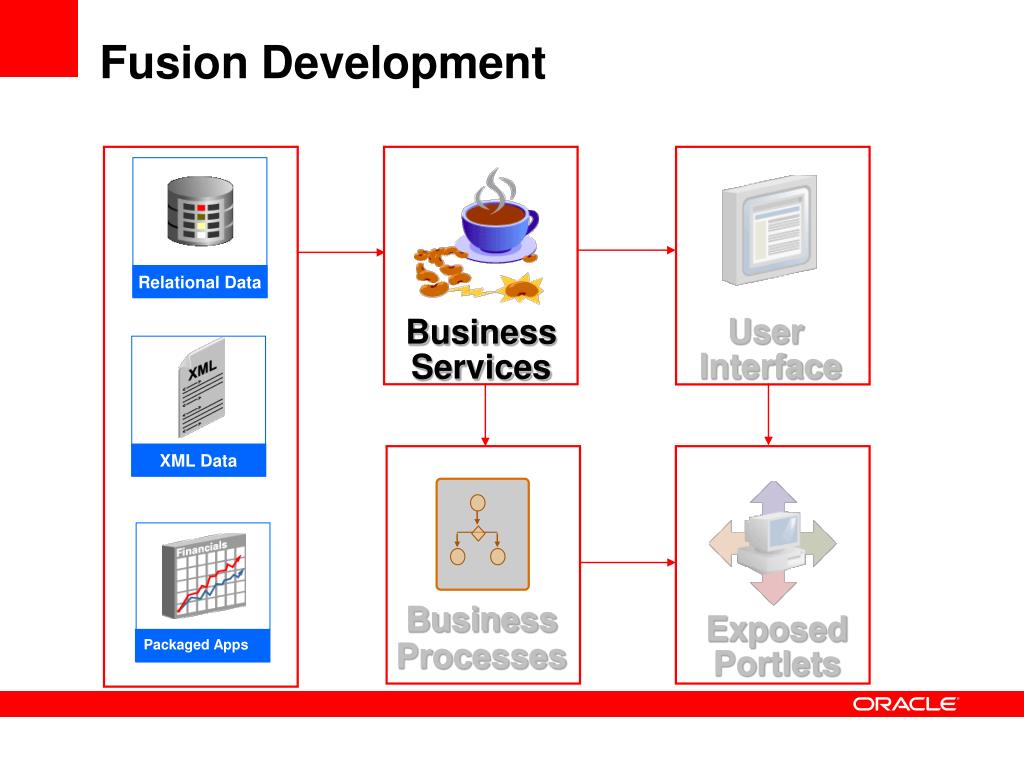 Fusion Development

Relational Data

XML

XML Data

Financials

Packaged Apps

Business Services

User Interface

Business Processes

Exposed Portlets

ORACLE